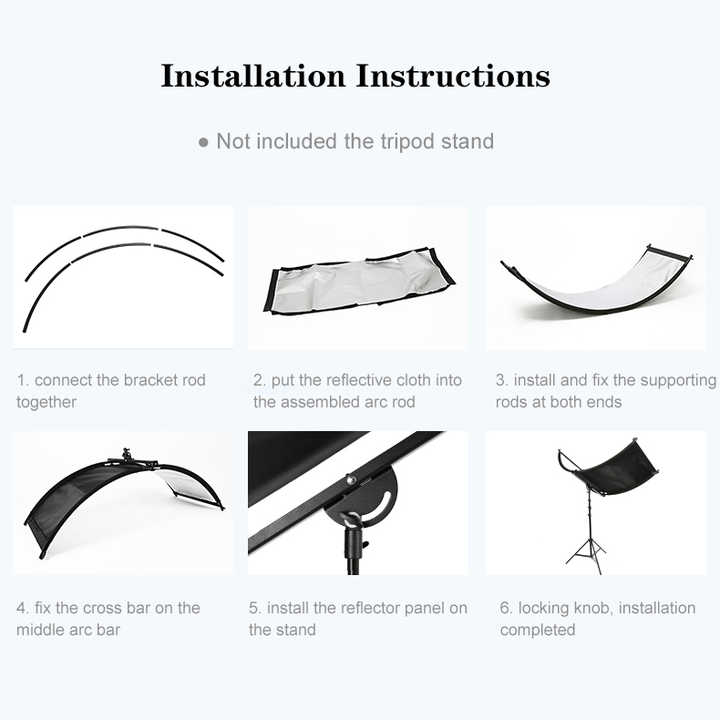 Installation Instructions

● Not included the tripod stand

1. connect the bracket rod together

2. put the reflective cloth into the assembled arc rod

3. install and fix the supporting rods at both ends

4. fix the cross bar on the middle arc bar

5. install the reflector panel on the stand

6. locking knob, installation completed